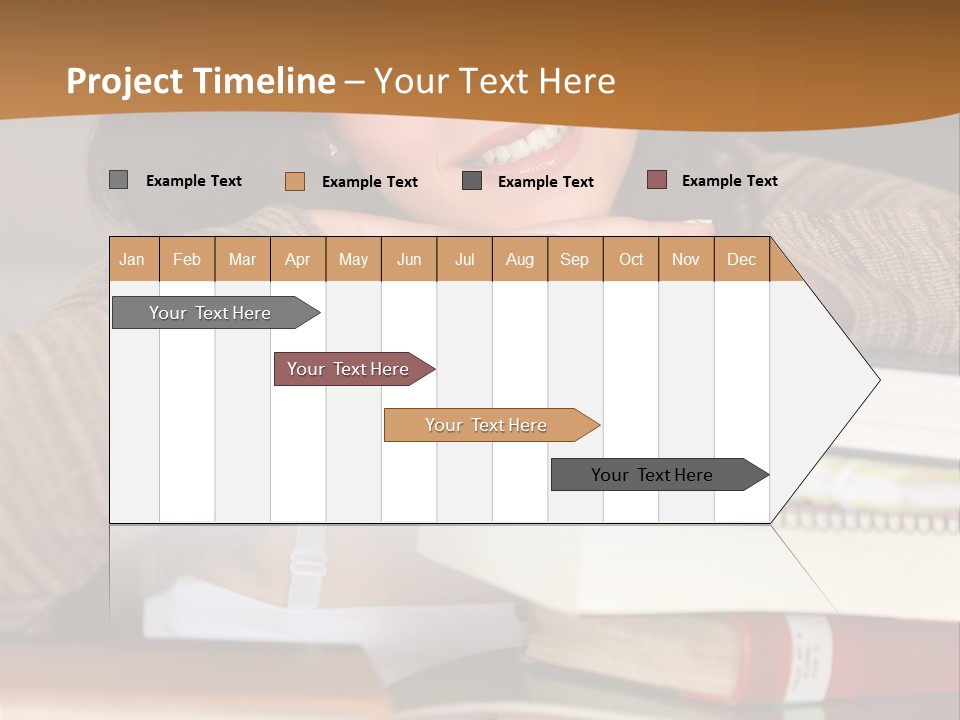 Project Timeline – Your Text Here

Example Text
Example Text
Example Text
Example Text

| Jan | Feb | Mar | Apr | May | Jun | Jul | Aug | Sep | Oct | Nov | Dec |
|---|---|---|---|---|---|---|---|---|---|---|---|

Your Text Here

Your Text Here

Your Text Here

Your Text Here